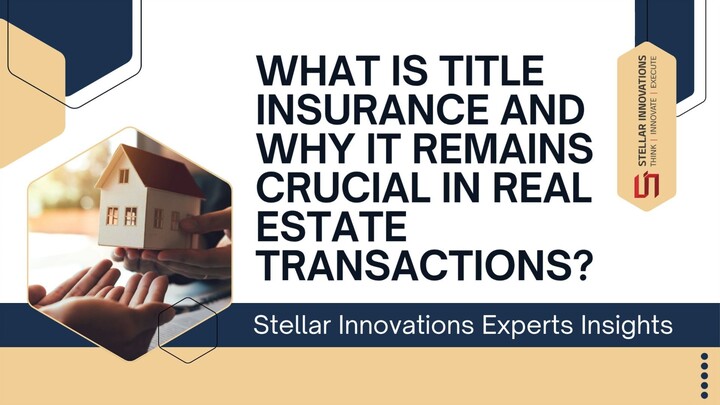 WHAT IS TITLE INSURANCE AND WHY IT REMAINS CRUCIAL IN REAL ESTATE TRANSACTIONS?

STELLAR INNOVATIONS
THINK | INNOVATE | EXECUTE

Stellar Innovations Experts Insights